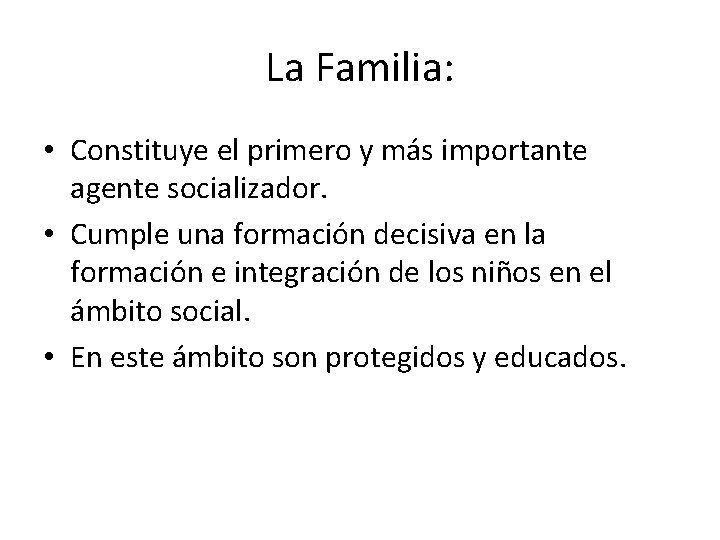 La Familia:

• Constituye el primero y más importante agente socializador.
• Cumple una formación decisiva en la formación e integración de los niños en el ámbito social.
• En este ámbito son protegidos y educados.